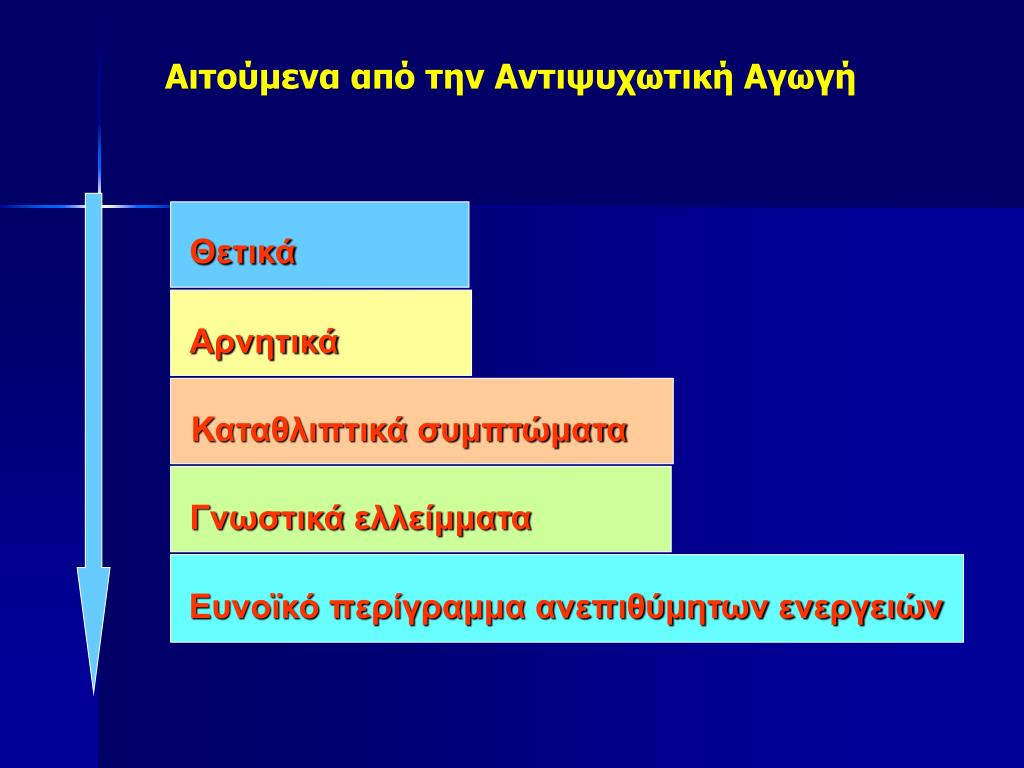 Αιτούμενα από την Αντιψυχωτική Αγωγή

Θετικά

Αρνητικά

Καταθλιπτικά συμπτώματα

Γνωστικά ελλείμματα

Ευνοϊκό περίγραμμα ανεπιθύμητων ενεργειών